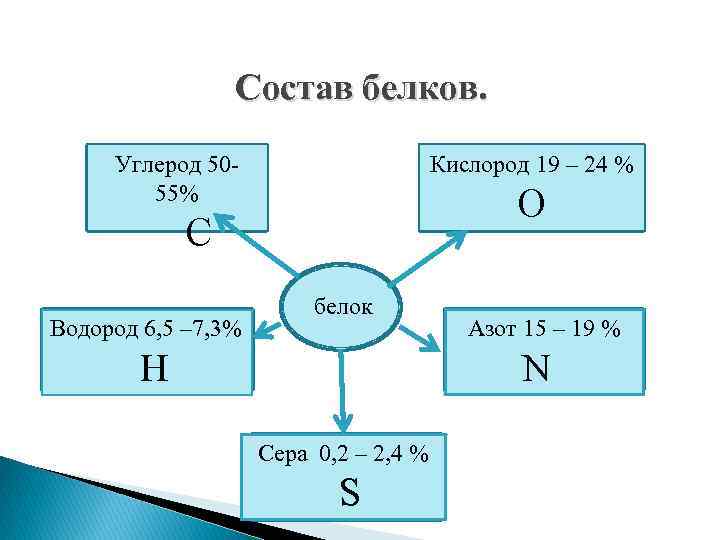 Состав белков.

Углерод 50-55%
C

Кислород 19 – 24 %
O

белок

Водород 6,5 –7,3%
H

Азот 15 – 19 %
N

Сера 0,2 – 2,4 %
S